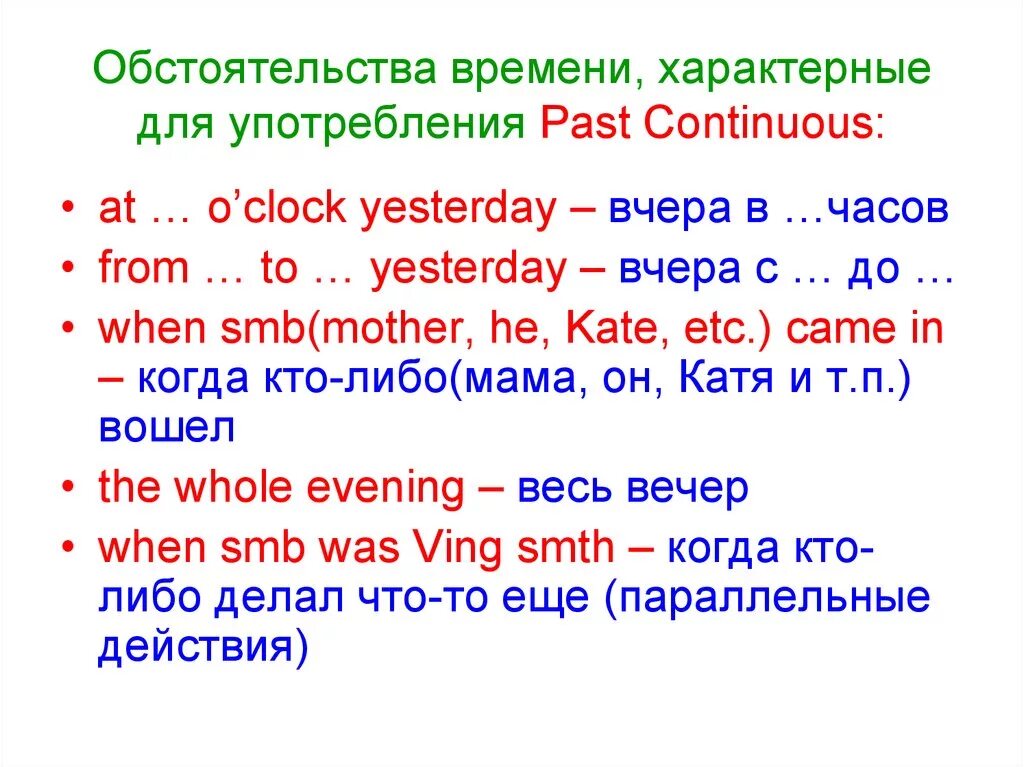 Обстоятельства времени, характерные для употребления Past Continuous:

• at … o'clock yesterday – вчера в …часов
• from … to … yesterday – вчера с … до …
• when smb(mother, he, Kate, etc.) came in – когда кто-либо(мама, он, Катя и т.п.) вошел
• the whole evening – весь вечер
• when smb was Ving smth – когда кто-либо делал что-то еще (параллельные действия)